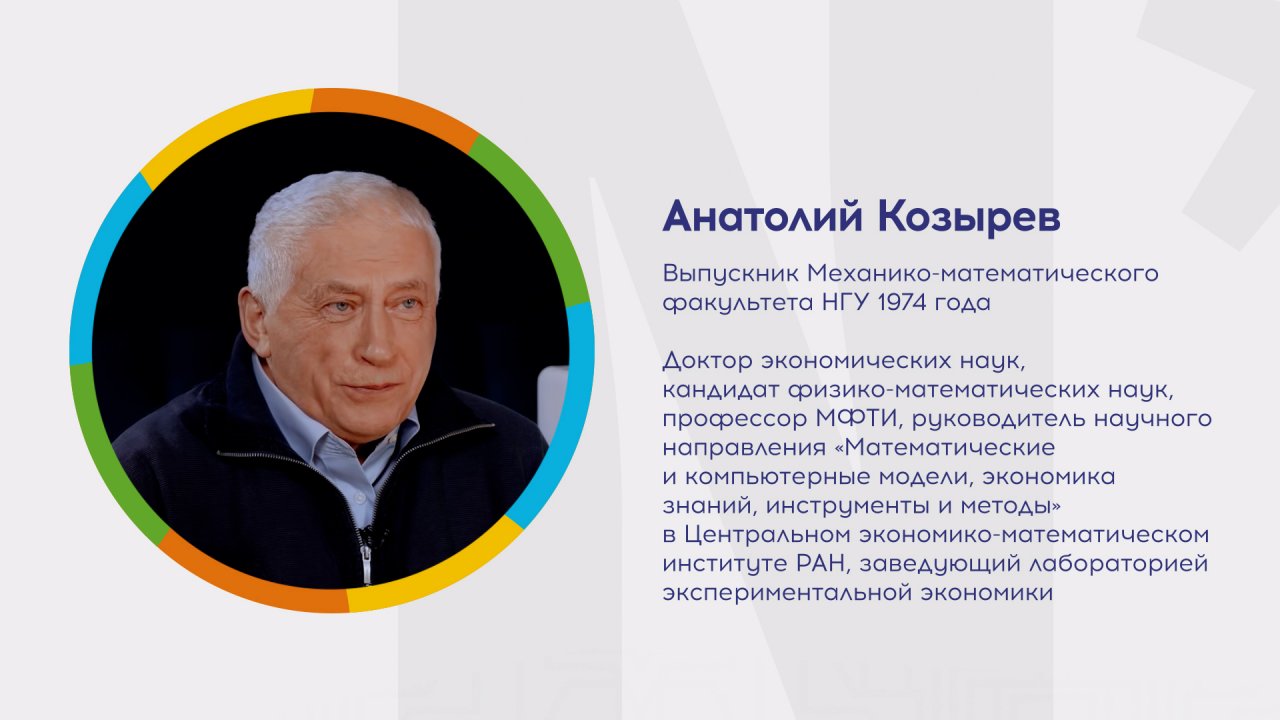 Анатолий Козырев

Выпускник Механико-математического факультета НГУ 1974 года

Доктор экономических наук, кандидат физико-математических наук, профессор МФТИ, руководитель научного направления «Математические и компьютерные модели, экономика знаний, инструменты и методы» в Центральном экономико-математическом институте РАН, заведующий лабораторией экспериментальной экономики